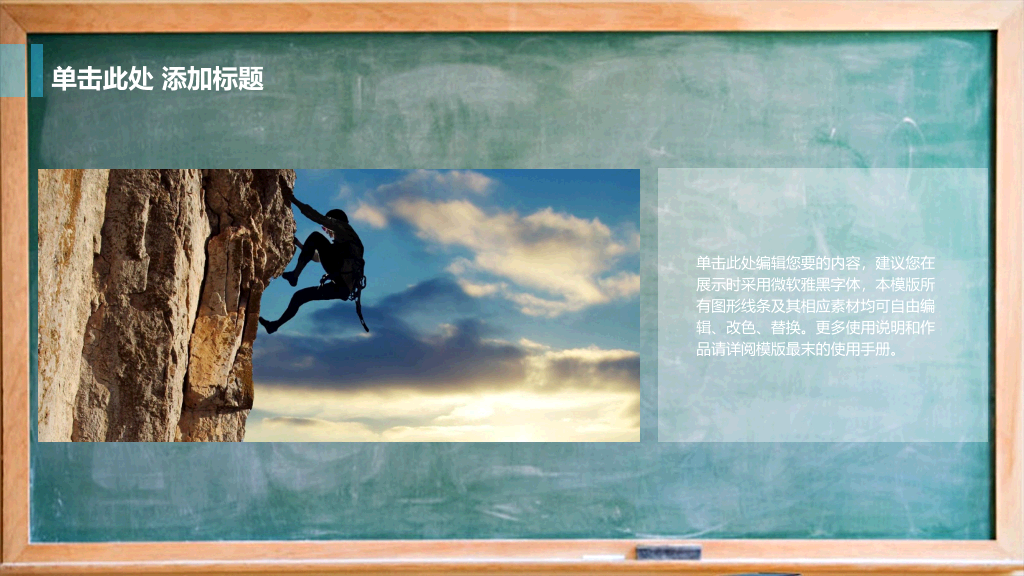 单击此处 添加标题

单击此处编辑您要的内容，建议您在展示时采用微软雅黑字体，本模版所有图形线条及其相应素材均可自由编辑、改色、替换。更多使用说明和作品请详阅模版最末的使用手册。